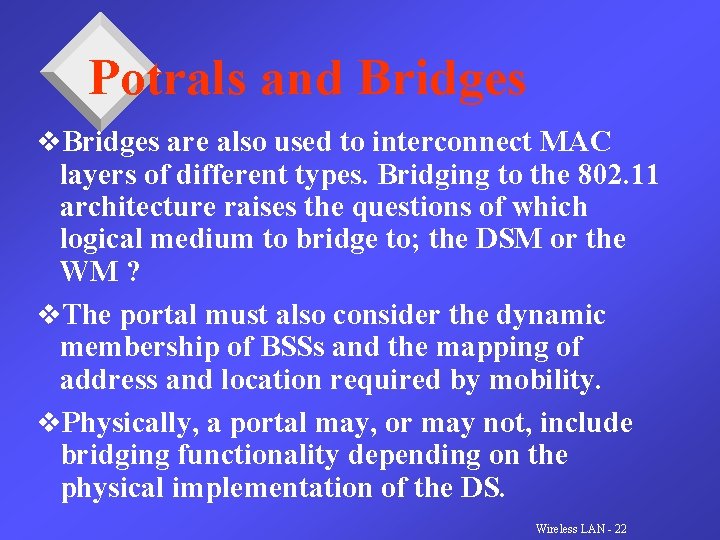 Potrals and Bridges

❖Bridges are also used to interconnect MAC layers of different types. Bridging to the 802.11 architecture raises the questions of which logical medium to bridge to; the DSM or the WM ?

❖The portal must also consider the dynamic membership of BSSs and the mapping of address and location required by mobility.

❖Physically, a portal may, or may not, include bridging functionality depending on the physical implementation of the DS.

Wireless LAN - 22